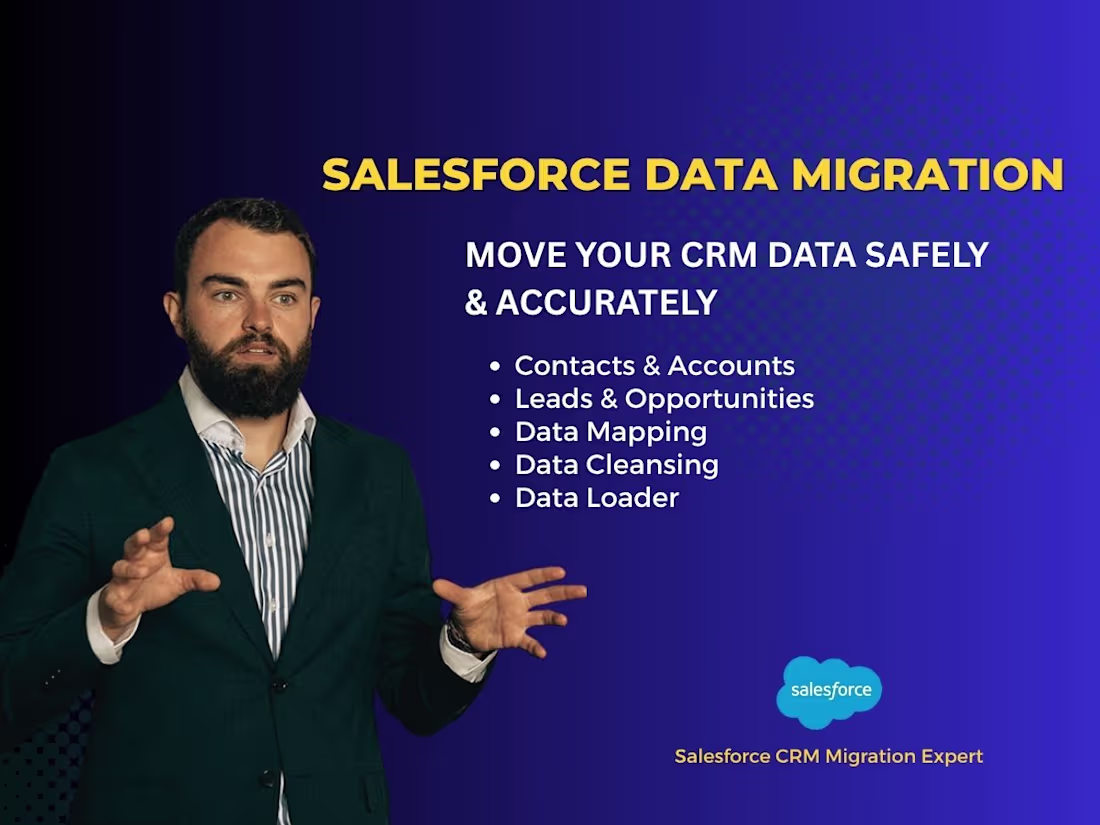 SALESFORCE DATA MIGRATION

MOVE YOUR CRM DATA SAFELY & ACCURATELY

- Contacts & Accounts
- Leads & Opportunities
- Data Mapping
- Data Cleansing
- Data Loader

salesforce

Salesforce CRM Migration Expert